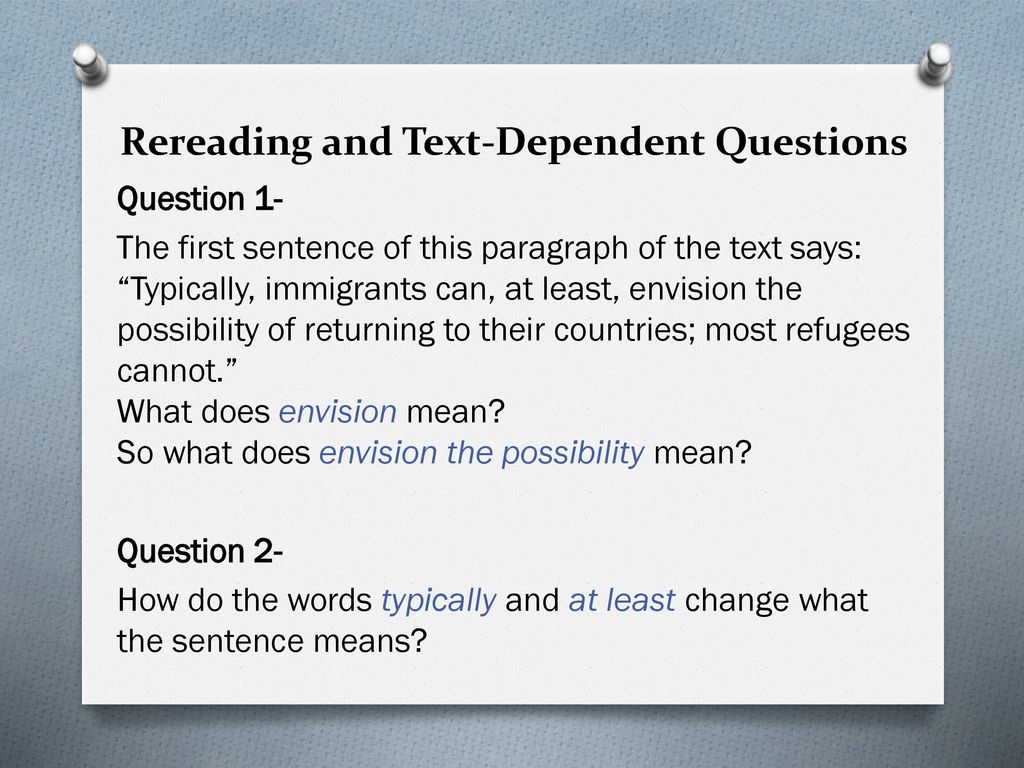 Rereading and Text-Dependent Questions

Question 1-

The first sentence of this paragraph of the text says: “Typically, immigrants can, at least, envision the possibility of returning to their countries; most refugees cannot.”
What does envision mean?
So what does envision the possibility mean?

Question 2-

How do the words typically and at least change what the sentence means?